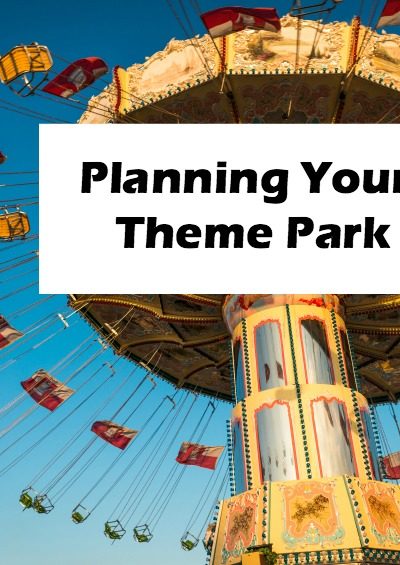 Planning Your
Theme Park